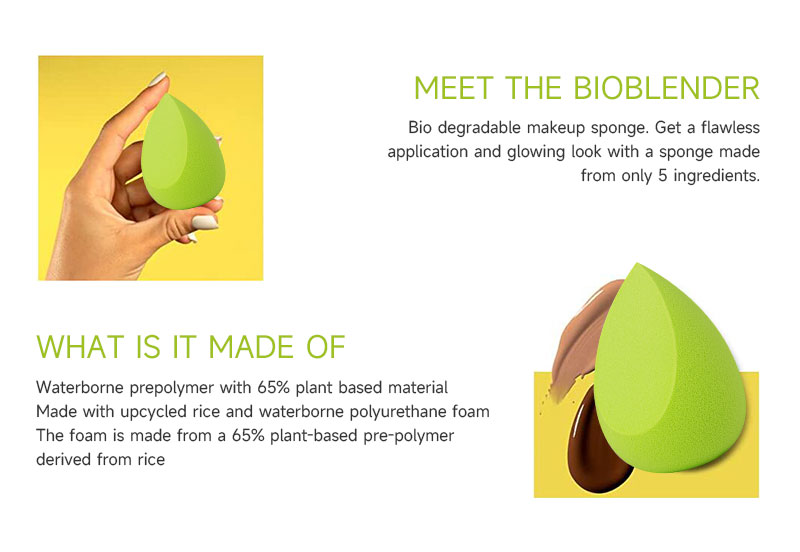 MEET THE BIOBLENDER

Bio degradable makeup sponge. Get a flawless application and glowing look with a sponge made from only 5 ingredients.

WHAT IS IT MADE OF

Waterborne prepolymer with 65% plant based material
Made with upcycled rice and waterborne polyurethane foam
The foam is made from a 65% plant-based pre-polymer derived from rice